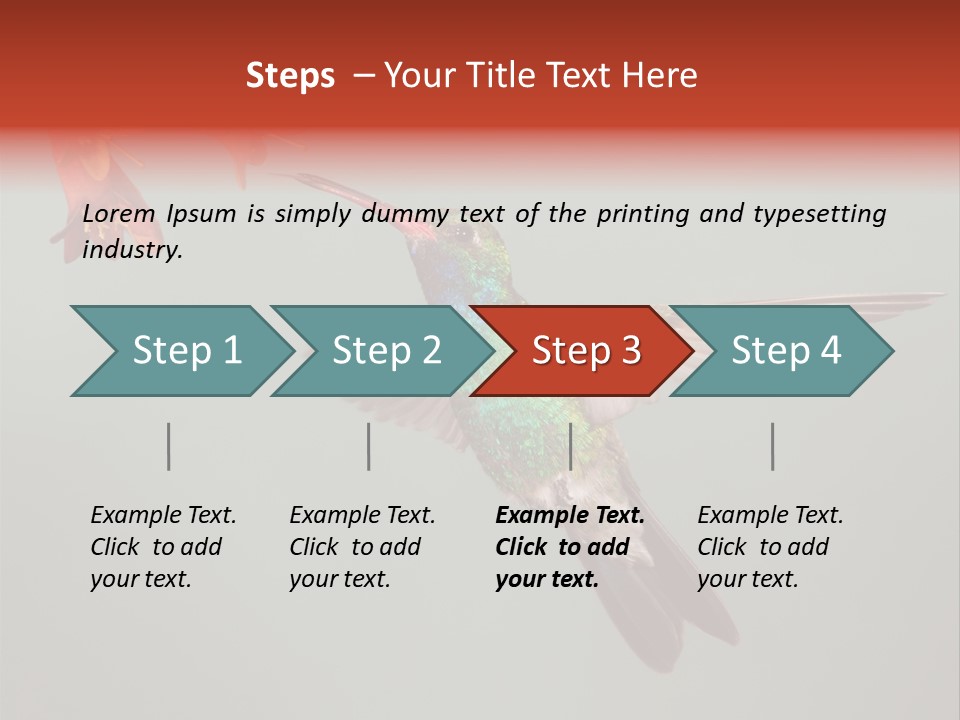 Steps – Your Title Text Here

Lorem Ipsum is simply dummy text of the printing and typesetting industry.

Step 1

Step 2

Step 3

Step 4

Example Text. Click to add your text.

Example Text. Click to add your text.

Example Text. Click to add your text.

Example Text. Click to add your text.